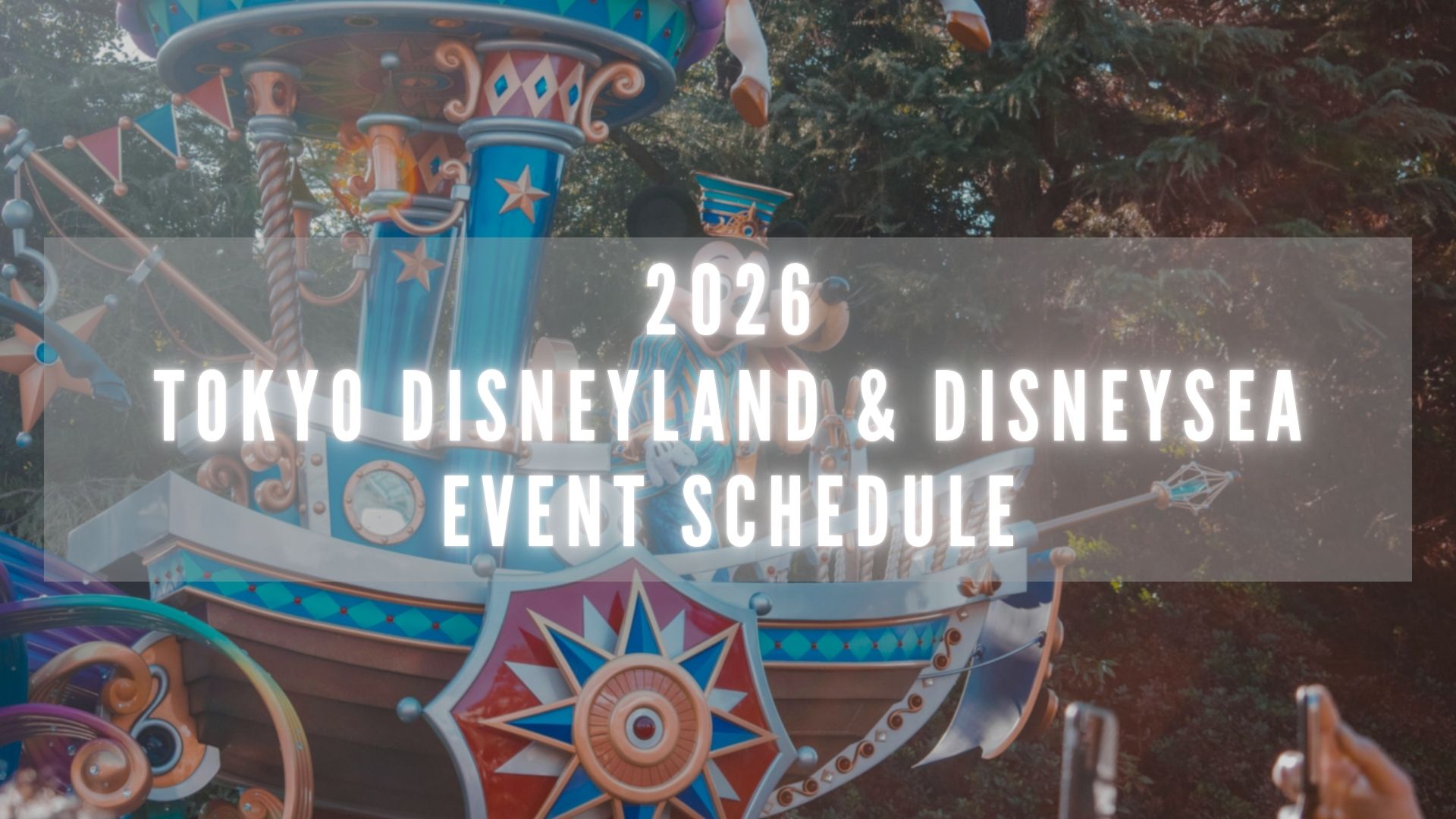 2026
TOKYO DISNEYLAND & DISNEYSEA
EVENT SCHEDULE